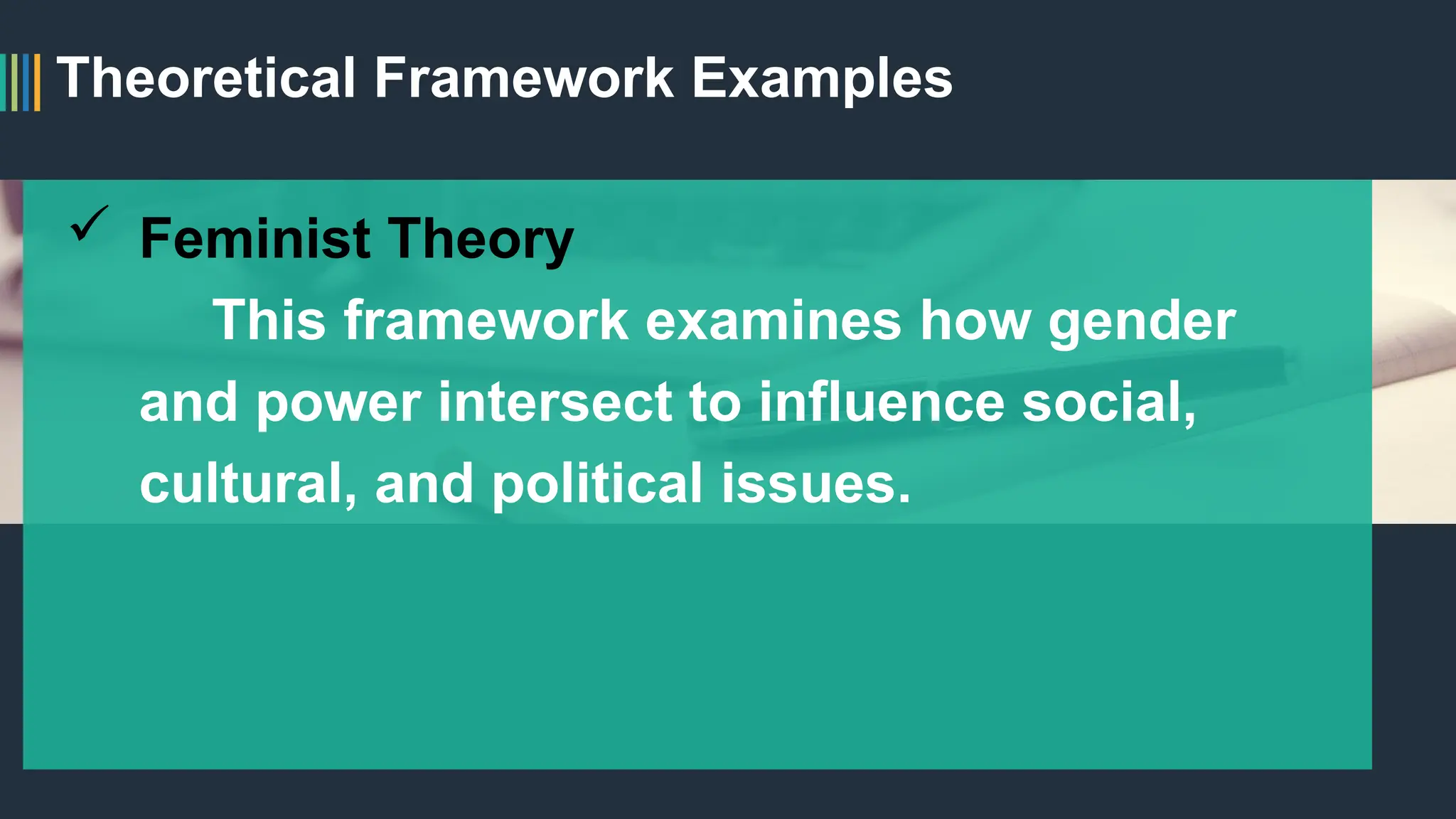 Theoretical Framework Examples

✓ Feminist Theory

This framework examines how gender and power intersect to influence social, cultural, and political issues.